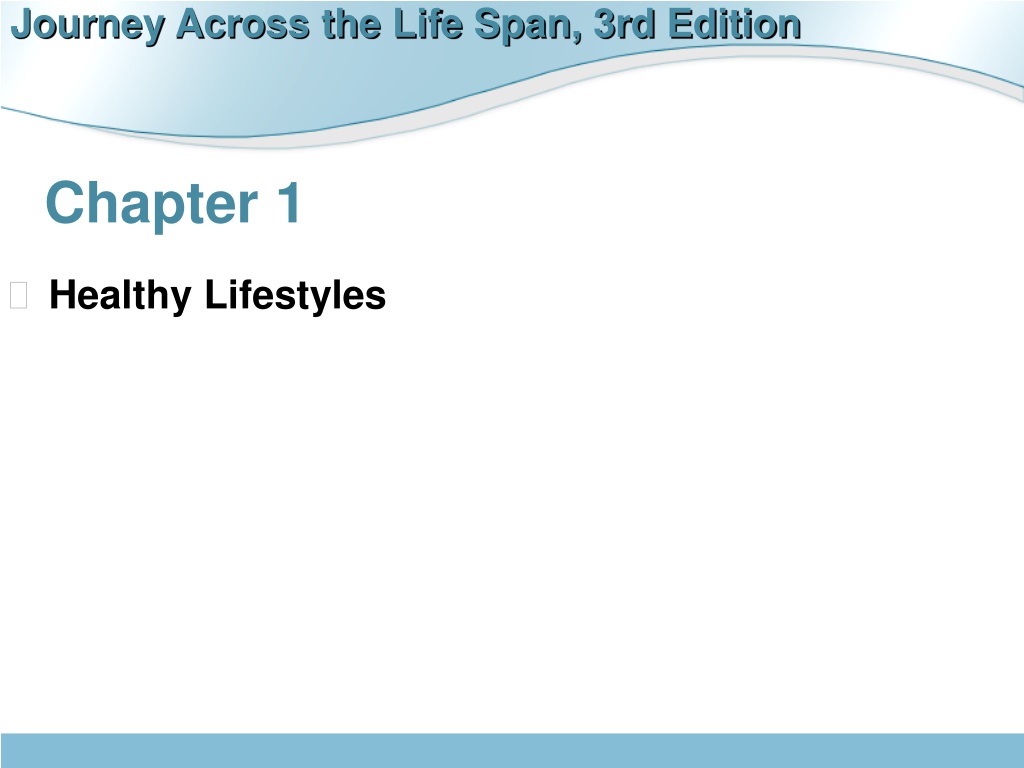 Journey Across the Life Span, 3rd Edition

Chapter 1

Healthy Lifestyles